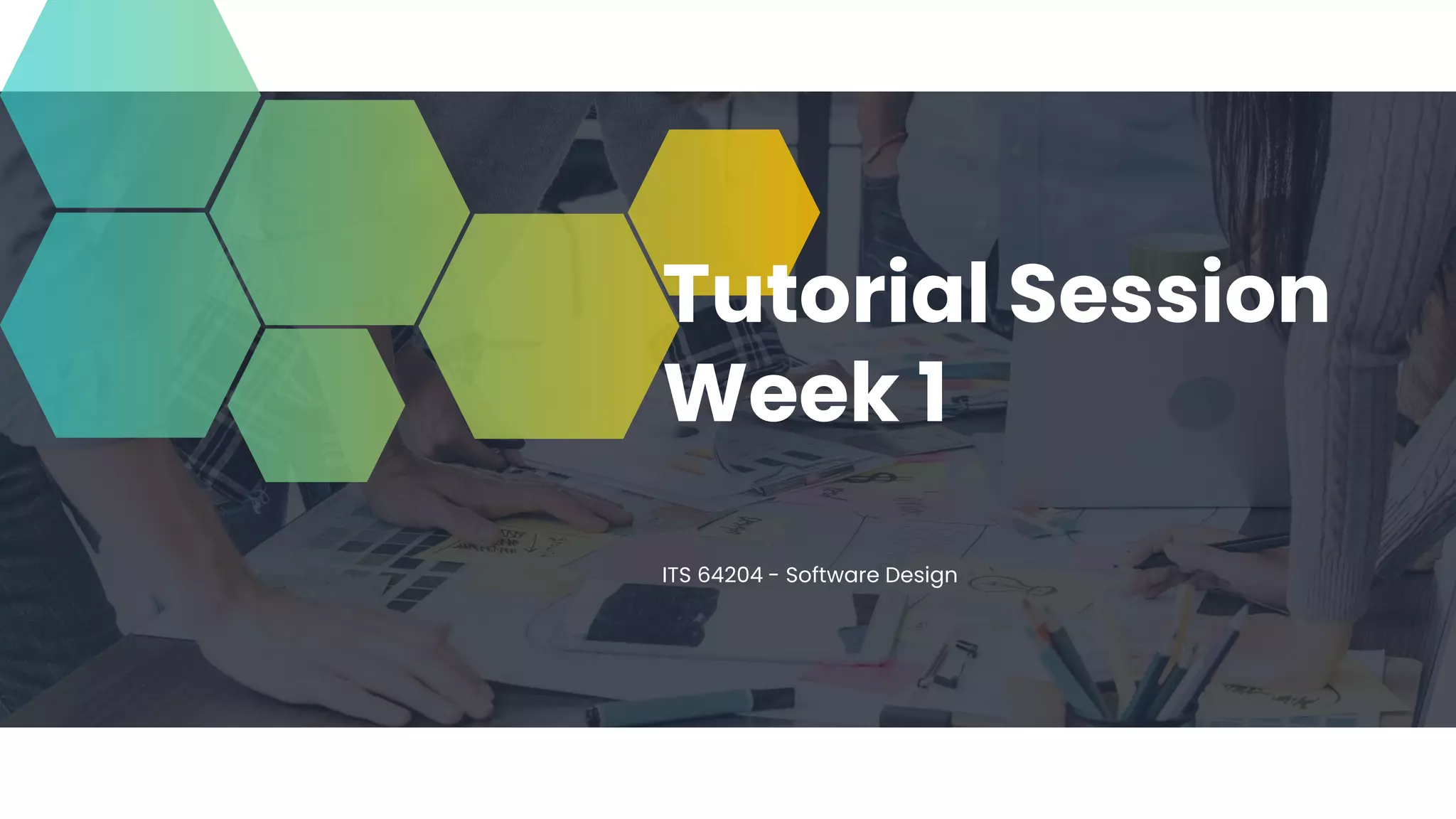 Tutorial Session Week 1

ITS 64204 - Software Design